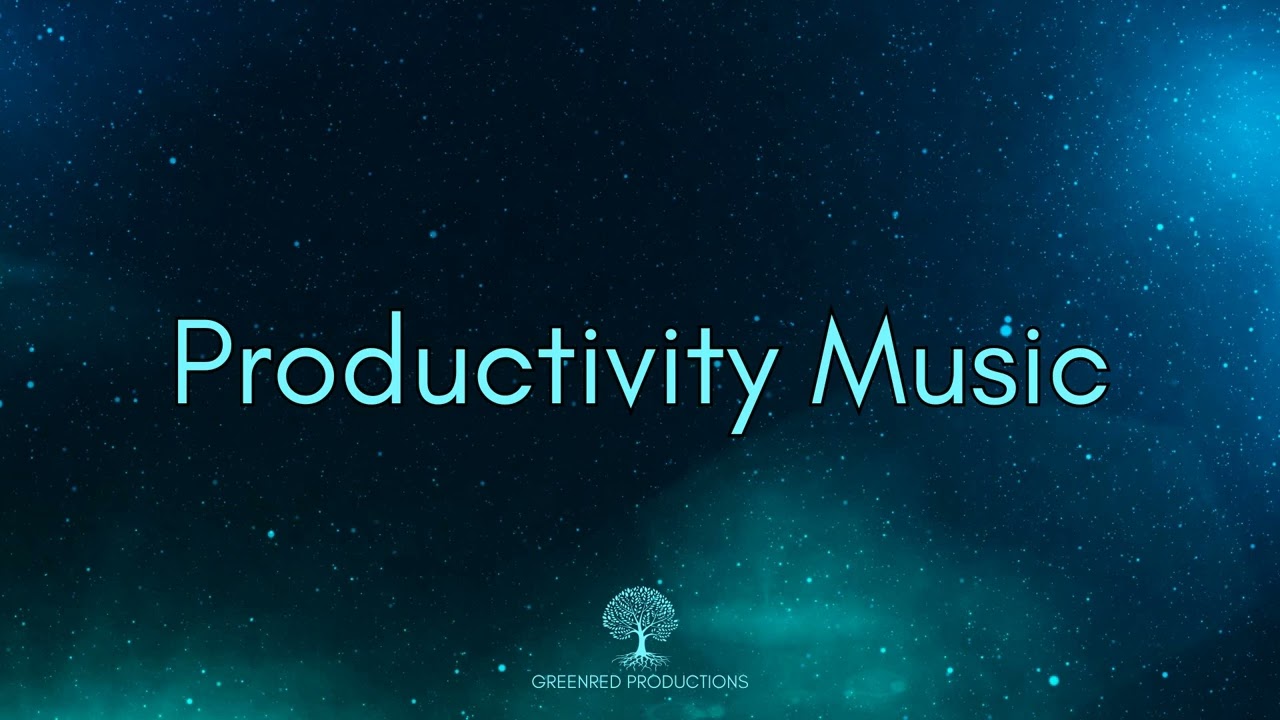 Productivity Music

GREENRED PRODUCTIONS